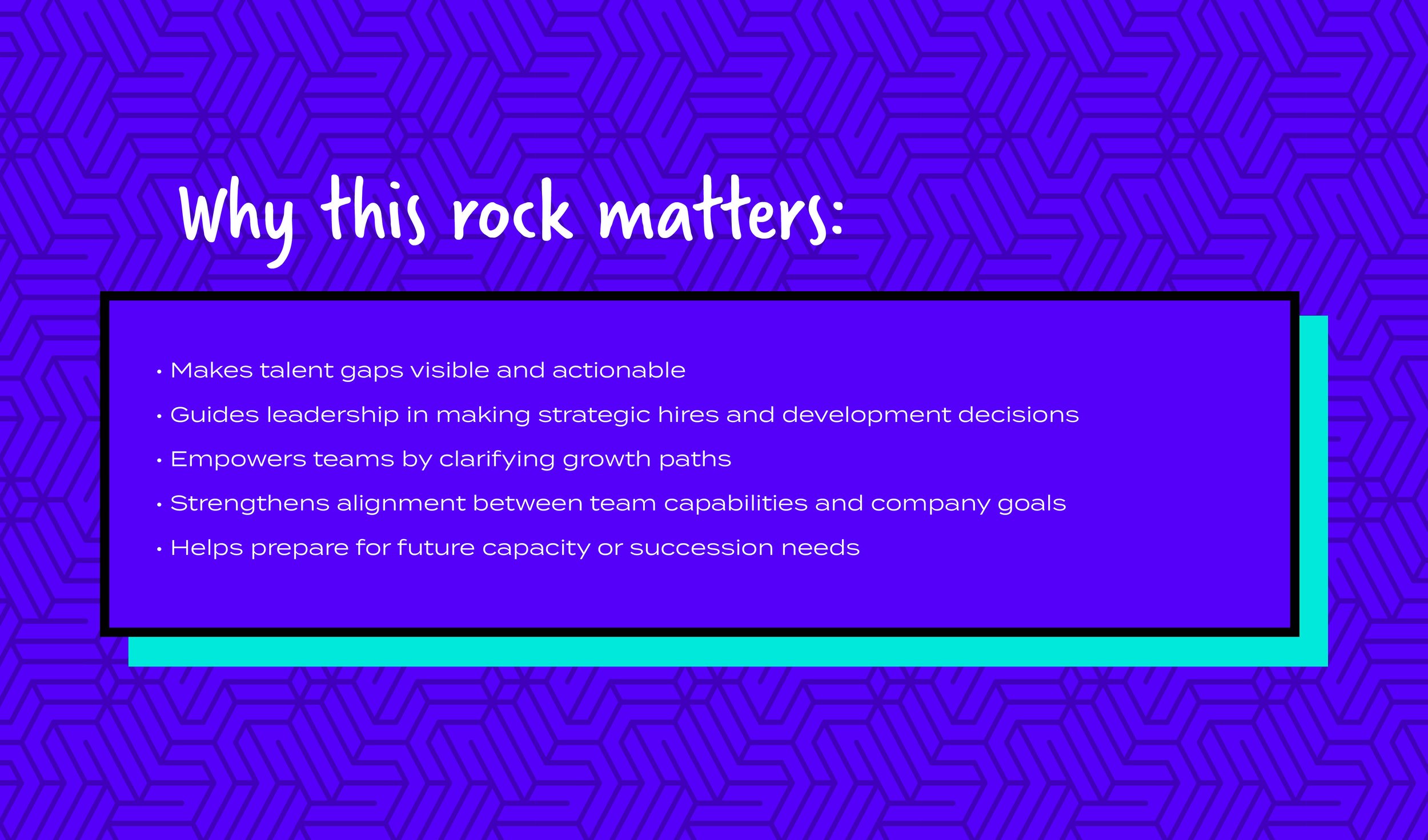 Why this rock matters:

• Makes talent gaps visible and actionable
• Guides leadership in making strategic hires and development decisions
• Empowers teams by clarifying growth paths
• Strengthens alignment between team capabilities and company goals
• Helps prepare for future capacity or succession needs